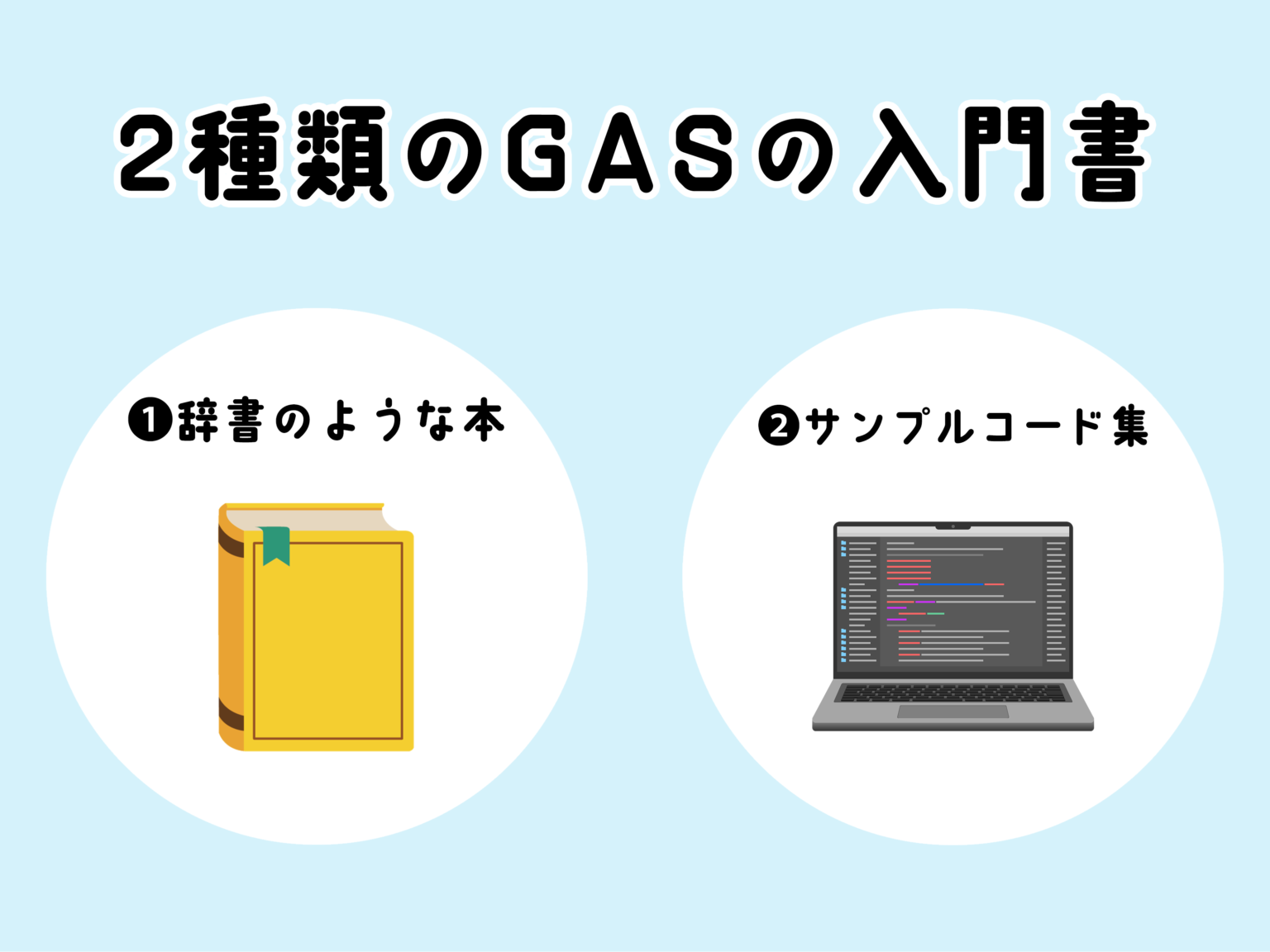 2種類のGASの入門書

❶辞書のような本

❷サンプルコード集